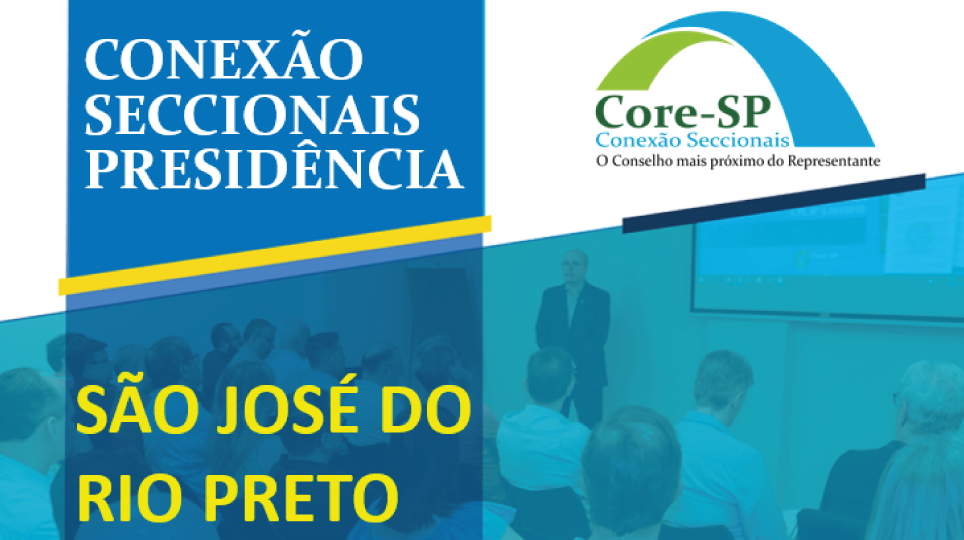 CONEXÃO SECCIONAIS PRESIDÊNCIA

Core-SP
Conexão Seccionais
O Conselho mais próximo do Representante

SÃO JOSÉ DO RIO PRETO